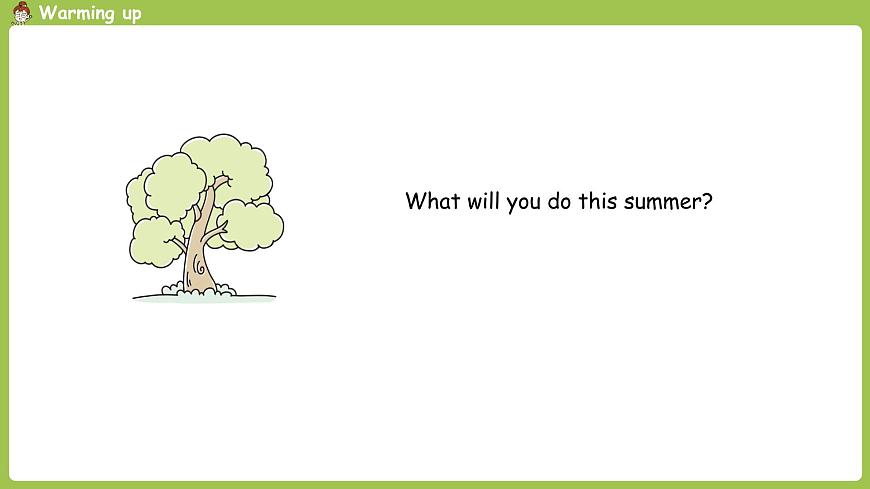 Warming up

What will you do this summer?